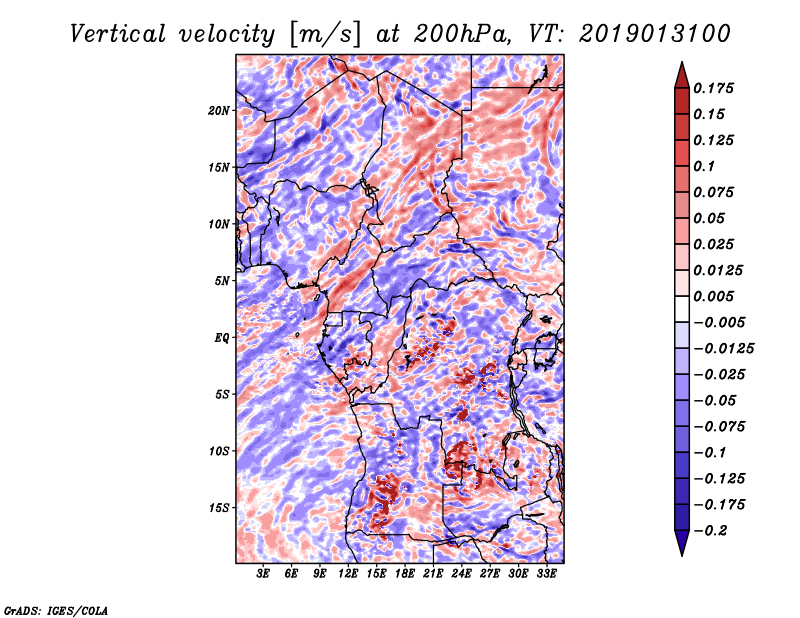 Vertical velocity [m/s] at 200hPa, VT: 2019013100

20N
15N
10N
5N
EQ
5S
10S
15S

3E 6E 9E 12E 15E 18E 21E 24E 27E 30E 33E

0.175
0.15
0.125
0.1
0.075
0.05
0.025
0.0125
0.005
−0.005
−0.0125
−0.025
−0.05
−0.075
−0.1
−0.125
−0.175
−0.2

GrADS: IGES/COLA